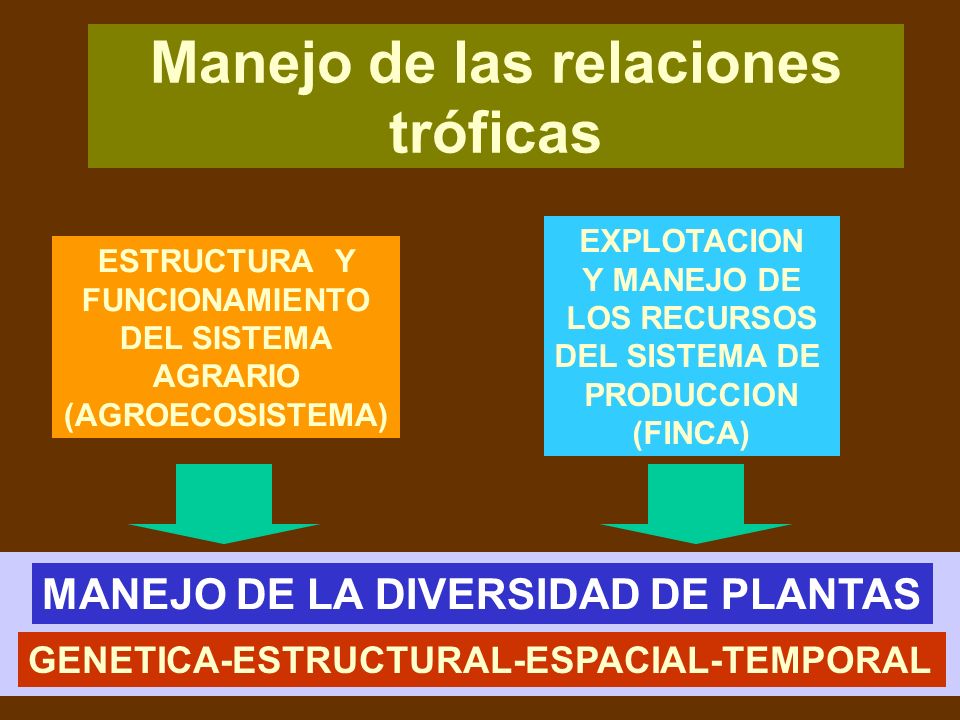 Manejo de las relaciones tróficas

ESTRUCTURA Y FUNCIONAMIENTO DEL SISTEMA AGRARIO (AGROECOSISTEMA)

EXPLOTACION Y MANEJO DE LOS RECURSOS DEL SISTEMA DE PRODUCCION (FINCA)

MANEJO DE LA DIVERSIDAD DE PLANTAS

GENETICA-ESTRUCTURAL-ESPACIAL-TEMPORAL